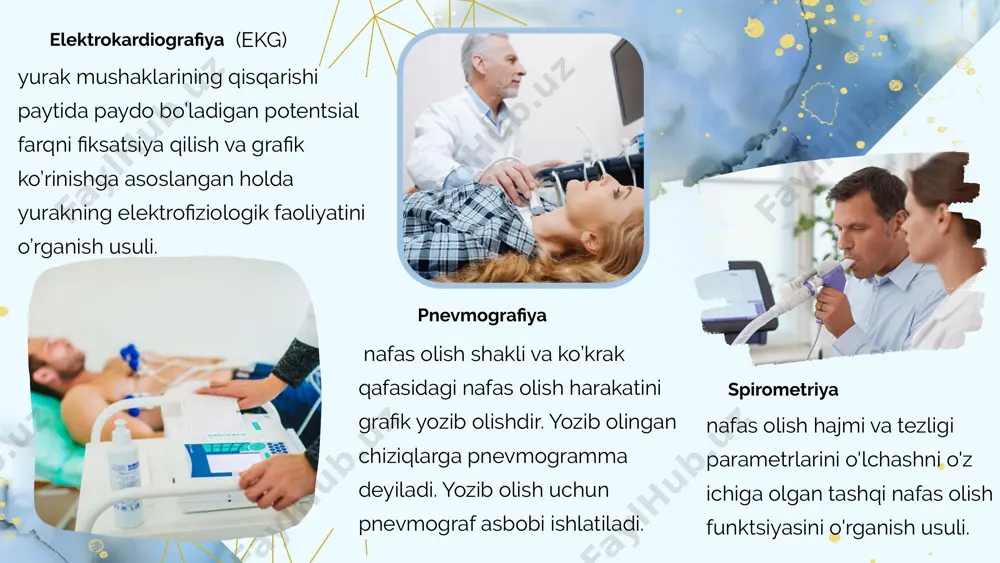 Elektrokardiografiya (EKG)

yurak mushaklarining qisqarishi paytida paydo bo'ladigan potentsial farqni fiksatsiya qilish va grafik ko'rinishga asoslangan holda yurakning elektrofiziologik faoliyatini o'rganish usuli.

Pnevmografiya

nafas olish shakli va ko'krak qafasidagi nafas olish harakatini grafik yozib olishdir. Yozib olingan chiziqlarga pnevmogramma deyiladi. Yozib olish uchun pnevmograf asbobi ishlatiladi.

Spirometriya

nafas olish hajmi va tezligi parametrlarini o'lchashni o'z ichiga olgan tashqi nafas olish funktsiyasini o'rganish usuli.

FaylHub.uz
FaylHub.uz
FaylHub.uz
FaylHub.uz